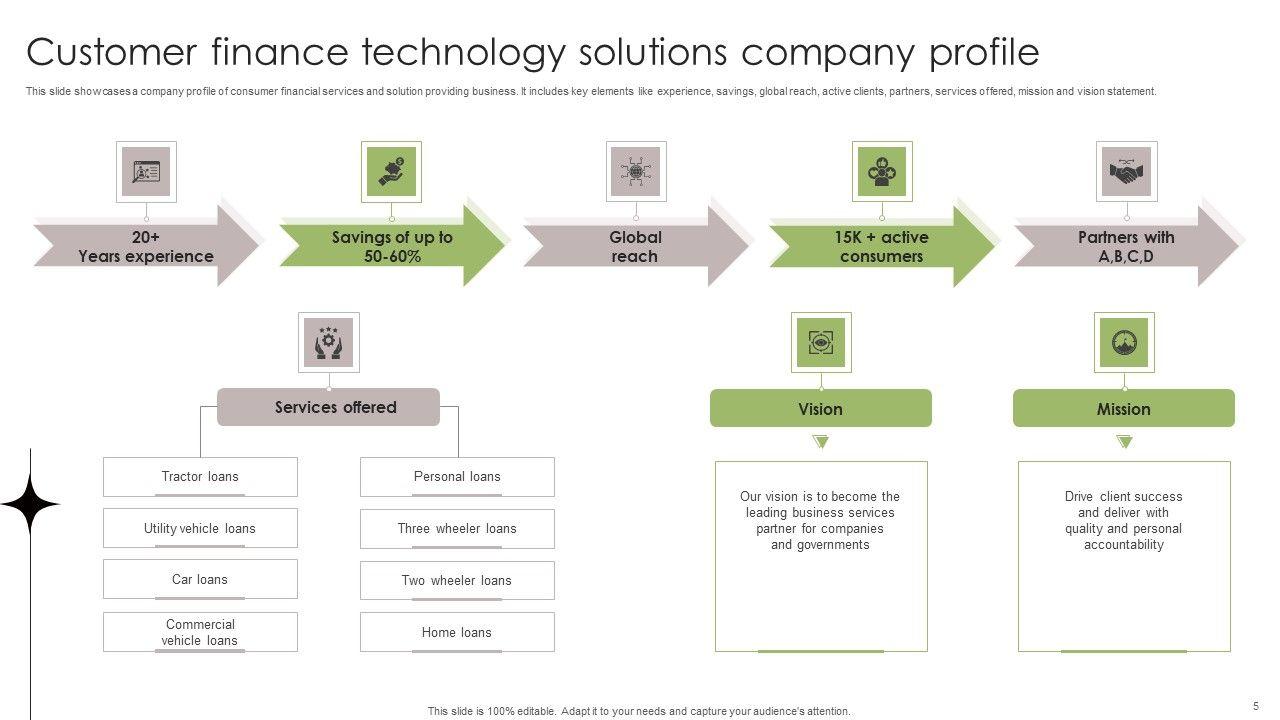 Customer finance technology solutions company profile

This slide showcases a company profile of consumer financial services and solution providing business. It includes key elements like experience, savings, global reach, active clients, partners, services offered, mission and vision statement.

20+ Years experience

Savings of up to 50-60%

Global reach

15K + active consumers

Partners with A,B,C,D

Services offered

Tractor loans

Utility vehicle loans

Car loans

Commercial vehicle loans

Personal loans

Three wheeler loans

Two wheeler loans

Home loans

Vision

Our vision is to become the leading business services partner for companies and governments

Mission

Drive client success and deliver with quality and personal accountability

This slide is 100% editable. Adapt it to your needs and capture your audience's attention.

5